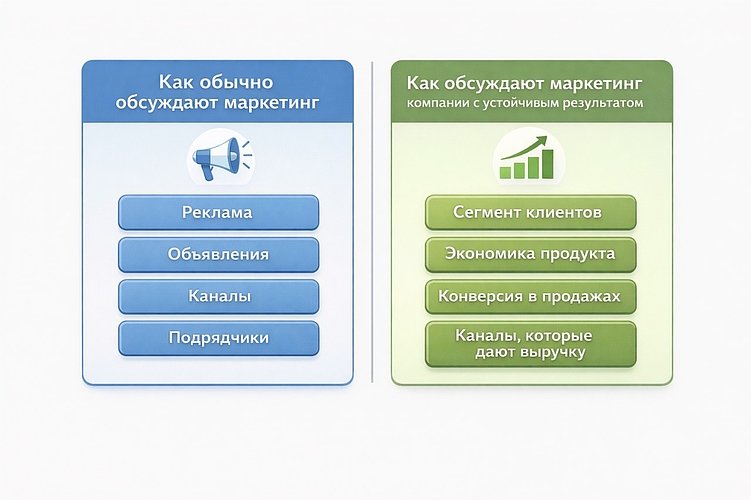 Как обычно обсуждают маркетинг

Реклама

Объявления

Каналы

Подрядчики

Как обсуждают маркетинг
компании с устойчивым результатом

Сегмент клиентов

Экономика продукта

Конверсия в продажах

Каналы, которые дают выручку